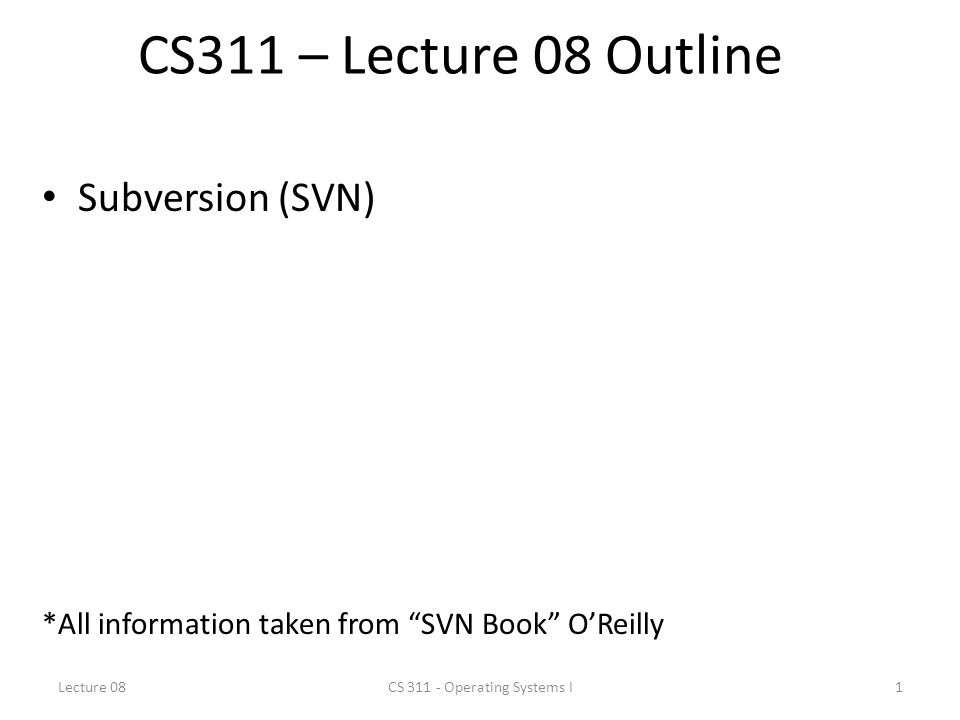 CS311 – Lecture 08 Outline

• Subversion (SVN)

*All information taken from “SVN Book” O’Reilly

Lecture 08

CS 311 - Operating Systems I

1